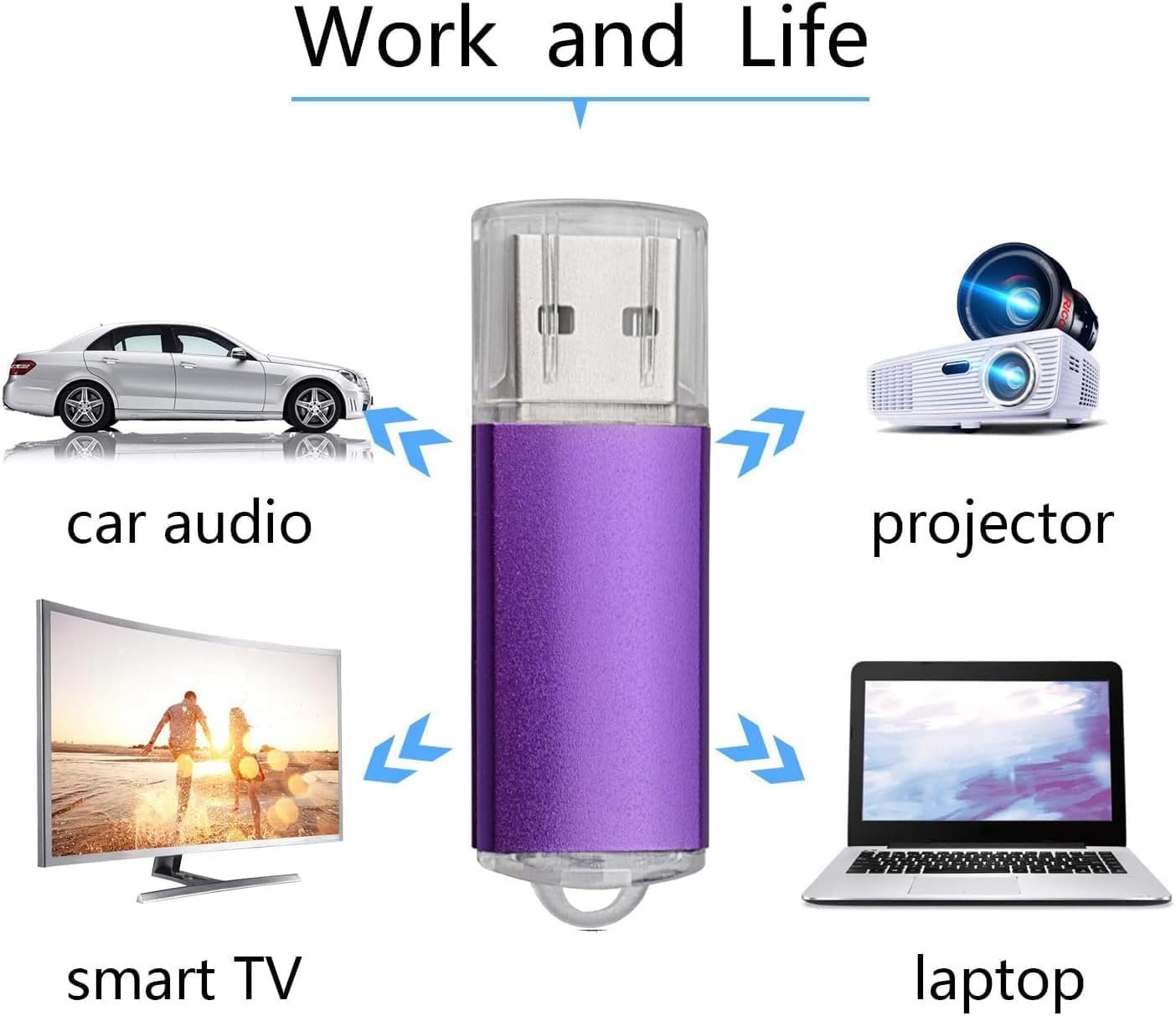 Work and Life

car audio

projector

smart TV

laptop